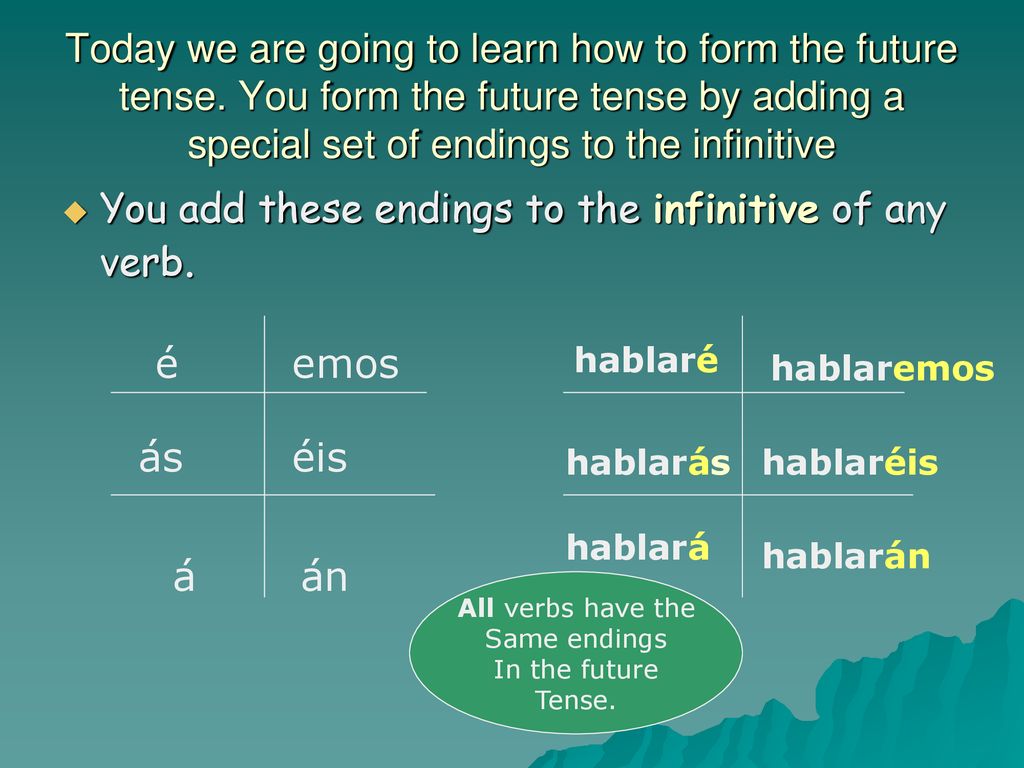 Today we are going to learn how to form the future tense. You form the future tense by adding a special set of endings to the infinitive

You add these endings to the infinitive of any verb.

| é | emos |
|---|---|
| ás | éis |
| á | án |

| hablaré | hablaremos |
|---|---|
| hablarás | hablaréis |
| hablará | hablarán |

All verbs have the Same endings In the future Tense.